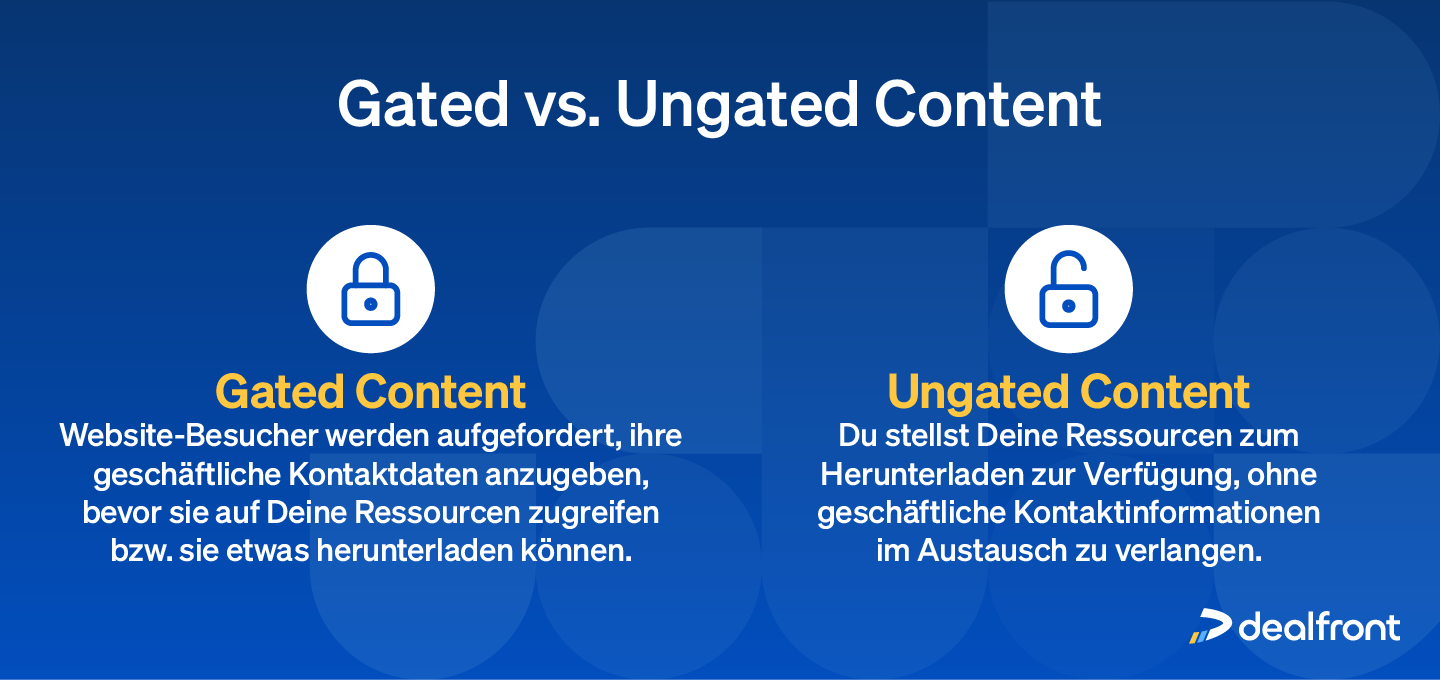 Gated vs. Ungated Content

Gated Content
Website-Besucher werden aufgefordert, ihre geschäftliche Kontaktdaten anzugeben, bevor sie auf Deine Ressourcen zugreifen bzw. sie etwas herunterladen können.

Ungated Content
Du stellst Deine Ressourcen zum Herunterladen zur Verfügung, ohne geschäftliche Kontaktinformationen im Austausch zu verlangen.

dealfront